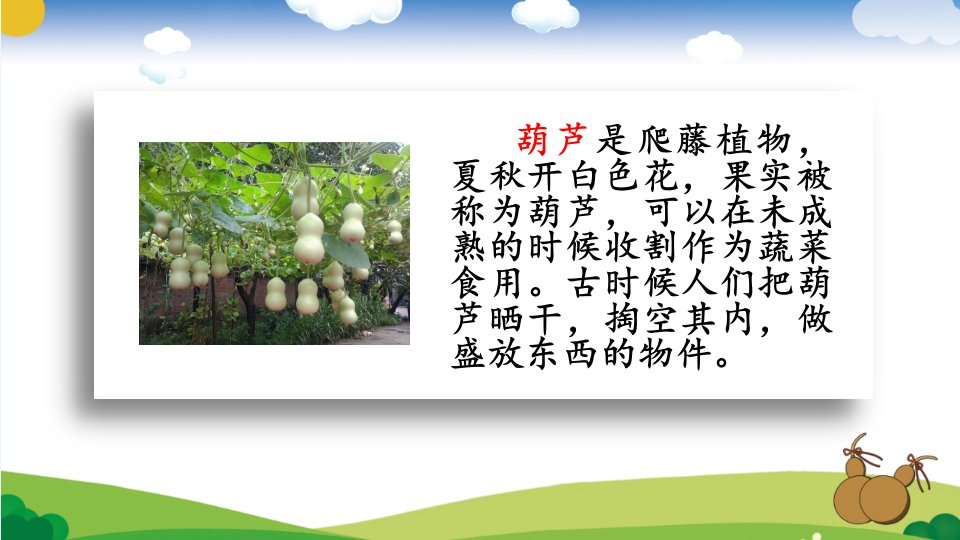 葫芦是爬藤植物，夏秋开白色花，果实被称为葫芦，可以在未成熟的时候收割作为蔬菜食用。古时候人们把葫芦晒干，掏空其内，做盛放东西的物件。